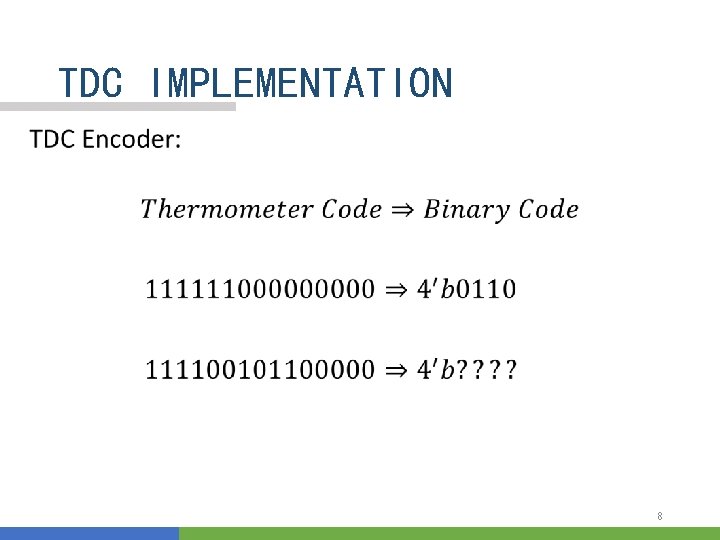 TDC IMPLEMENTATION

TDC Encoder:

$Thermometer\ Code \Rightarrow Binary\ Code$

$111111000000000 \Rightarrow 4'b0110$

$111100101100000 \Rightarrow 4'b????$

8